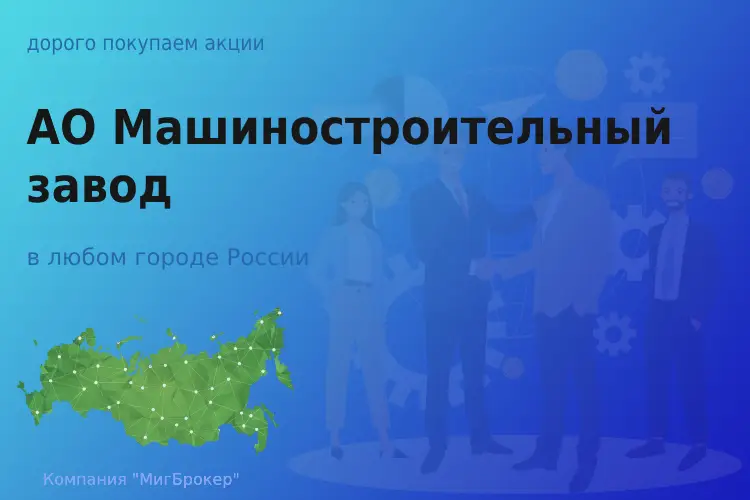 дорого покупаем акции

АО Машиностроительный завод

в любом городе России

Компания "МигБрокер"